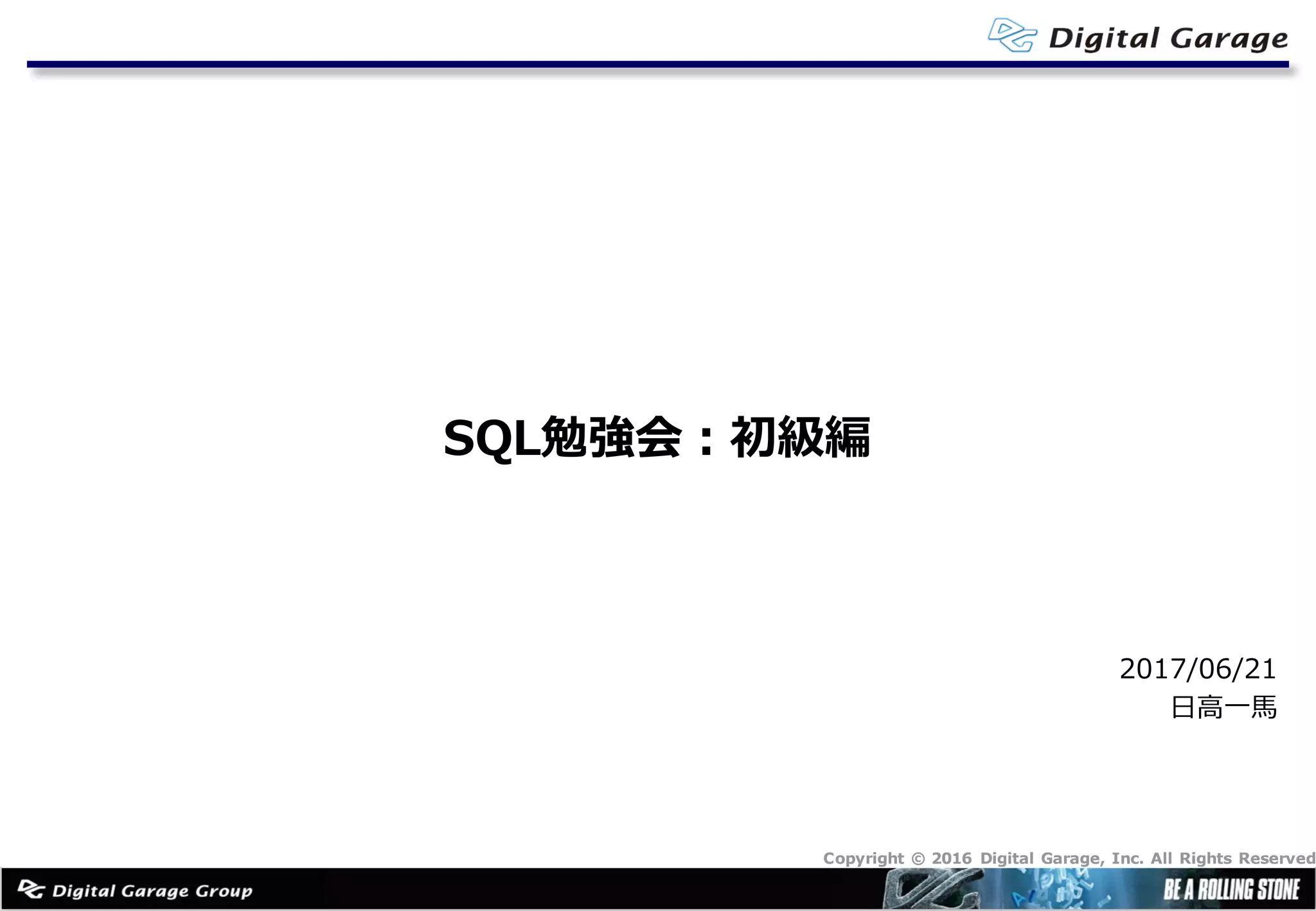 Digital Garage

SQL勉強会：初級編

2017/06/21
日高一馬

Copyright © 2016 Digital Garage, Inc. All Rights Reserved

Digital Garage Group

BE A ROLLING STONE